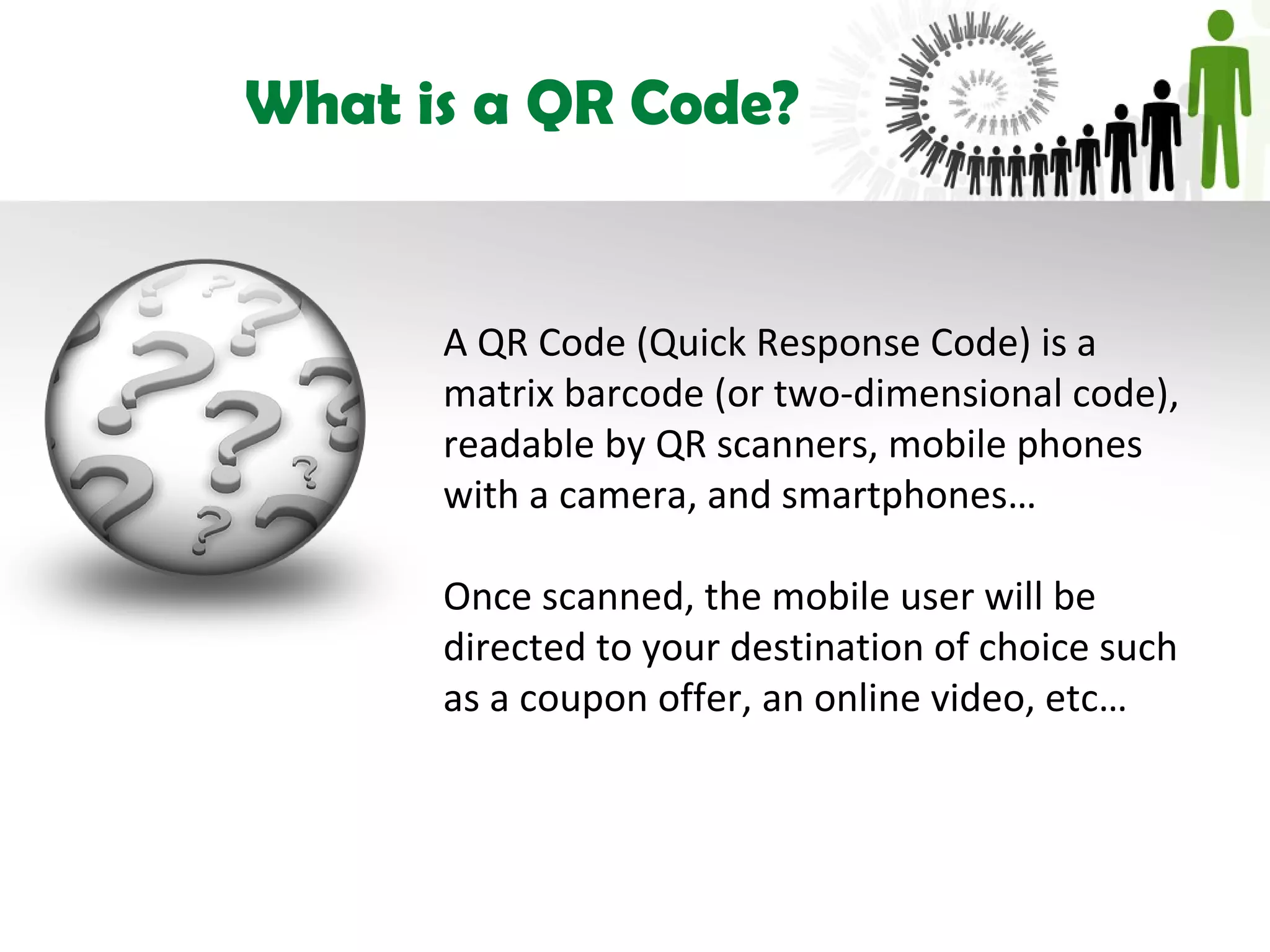 What is a QR Code?

A QR Code (Quick Response Code) is a matrix barcode (or two-dimensional code), readable by QR scanners, mobile phones with a camera, and smartphones…

Once scanned, the mobile user will be directed to your destination of choice such as a coupon offer, an online video, etc…